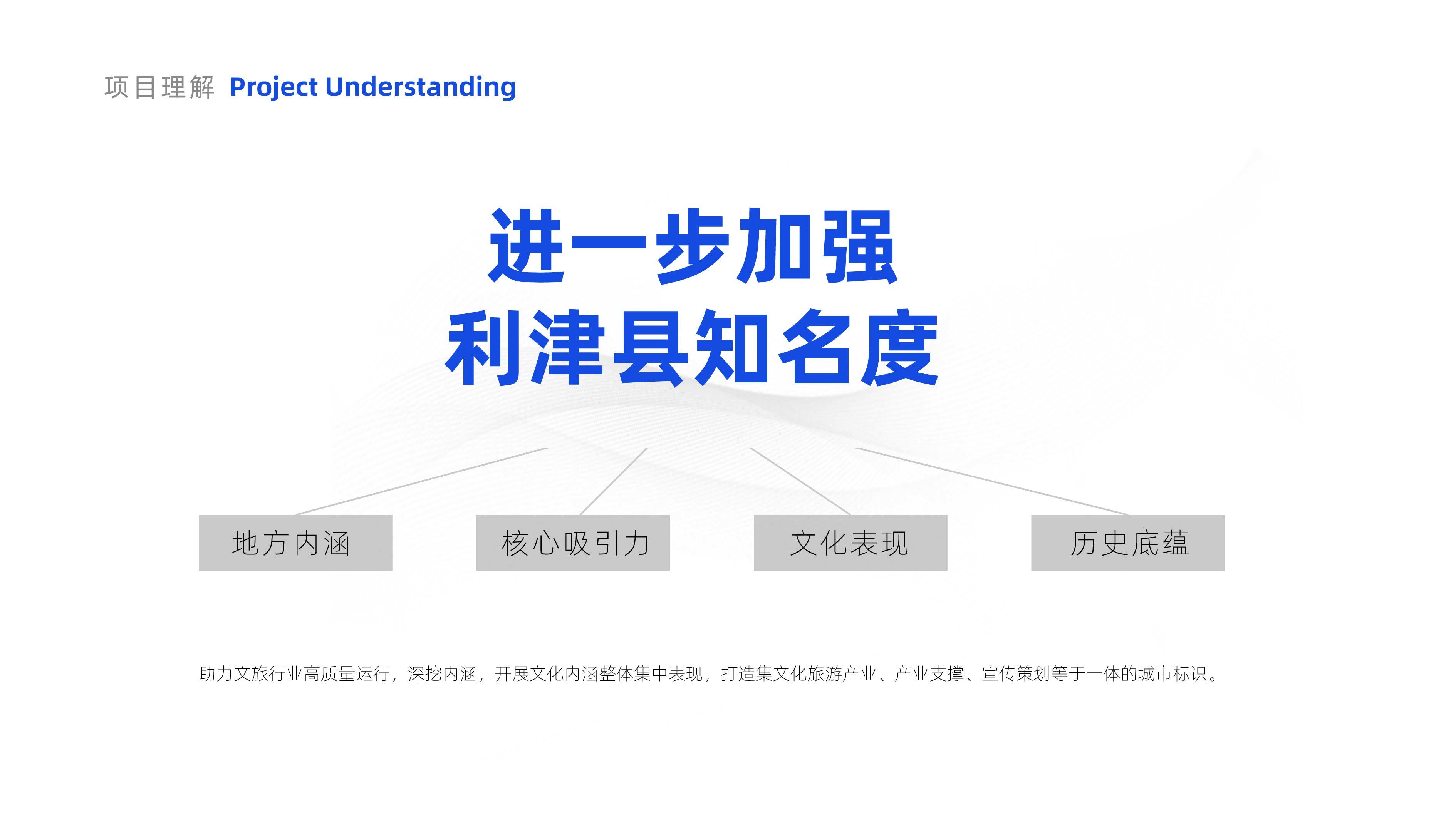 项目理解 Project Understanding

进一步加强
利津县知名度

地方内涵

核心吸引力

文化表现

历史底蕴

助力文旅行业高质量运行，深挖内涵，开展文化内涵整体集中表现，打造集文化旅游产业、产业支撑、宣传策划等于一体的城市标识。